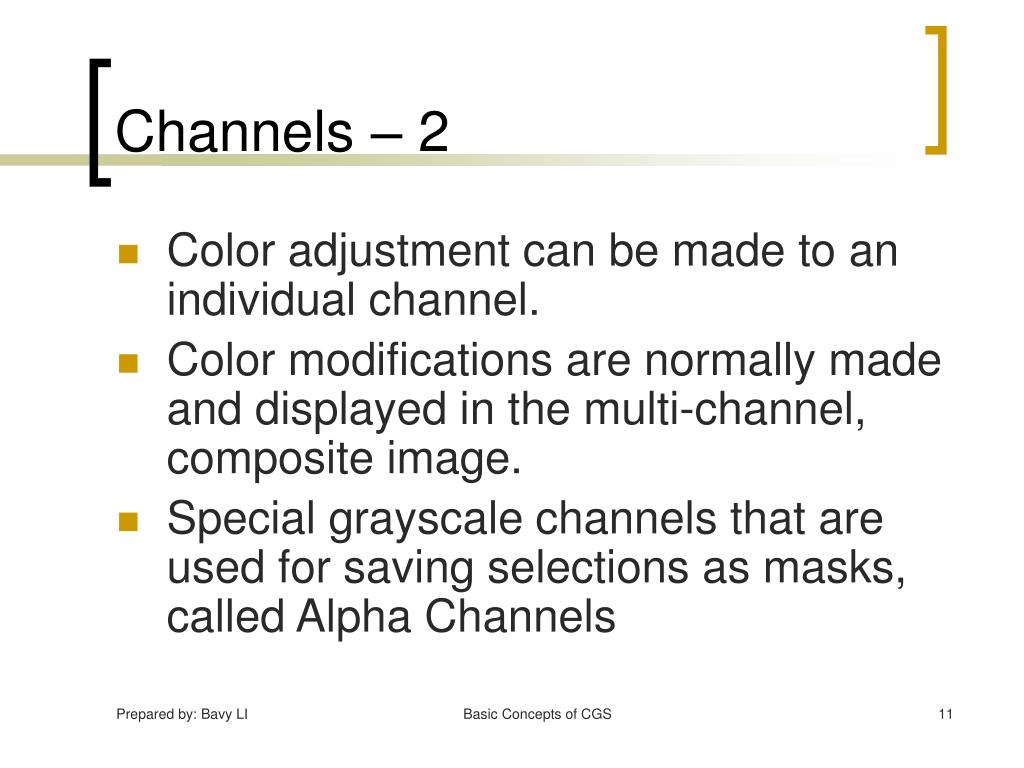 Channels – 2

- Color adjustment can be made to an individual channel.
- Color modifications are normally made and displayed in the multi-channel, composite image.
- Special grayscale channels that are used for saving selections as masks, called Alpha Channels

Prepared by: Bavy LI

Basic Concepts of CGS

11